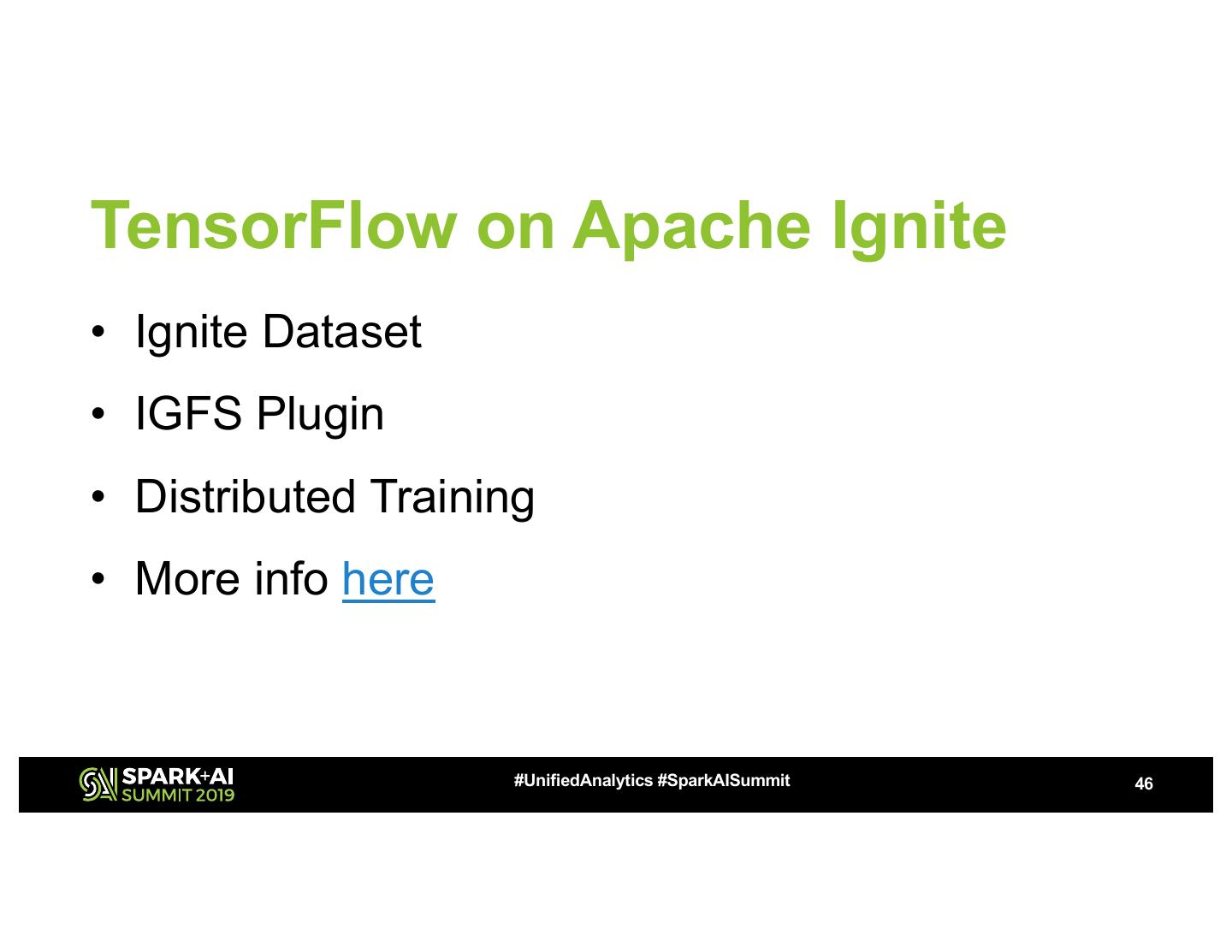 TensorFlow on Apache Ignite

• Ignite Dataset
• IGFS Plugin
• Distributed Training
• More info here

SPARK+AI SUMMIT 2019

#UnifiedAnalytics #SparkAISummit

46